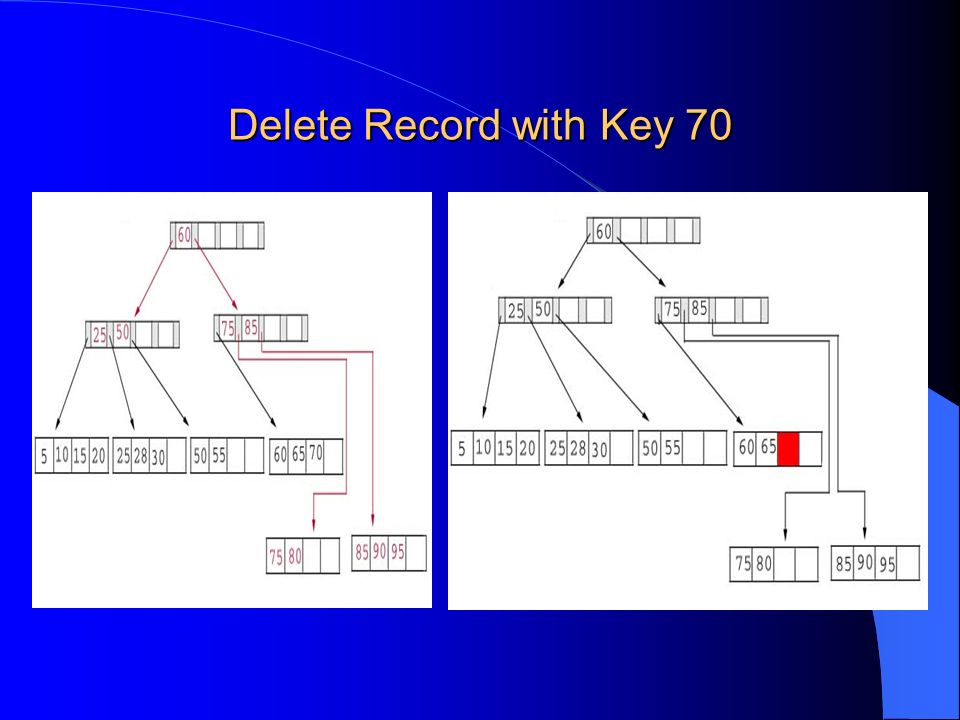 Delete Record with Key 70

60

25 50

75 85

5 10 15 20

25 28 30

50 55

60 65 70

75 80

85 90 95

60

25 50

75 85

5 10 15 20

25 28 30

50 55

60 65

75 80

85 90 95